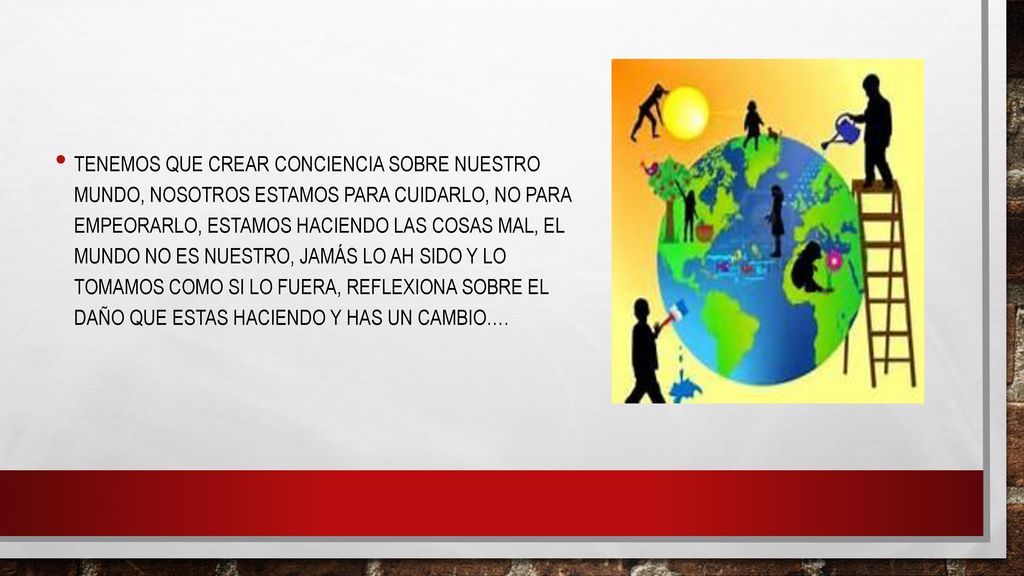 • TENEMOS QUE CREAR CONCIENCIA SOBRE NUESTRO MUNDO, NOSOTROS ESTAMOS PARA CUIDARLO, NO PARA EMPEORARLO, ESTAMOS HACIENDO LAS COSAS MAL, EL MUNDO NO ES NUESTRO, JAMÁS LO AH SIDO Y LO TOMAMOS COMO SI LO FUERA, REFLEXIONA SOBRE EL DAÑO QUE ESTAS HACIENDO Y HAS UN CAMBIO….